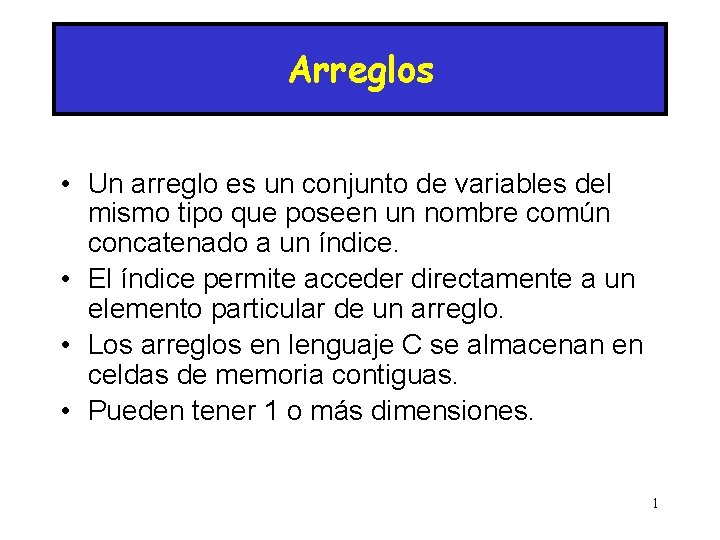 Arreglos

• Un arreglo es un conjunto de variables del mismo tipo que poseen un nombre común concatenado a un índice.
• El índice permite acceder directamente a un elemento particular de un arreglo.
• Los arreglos en lenguaje C se almacenan en celdas de memoria contiguas.
• Pueden tener 1 o más dimensiones.

1